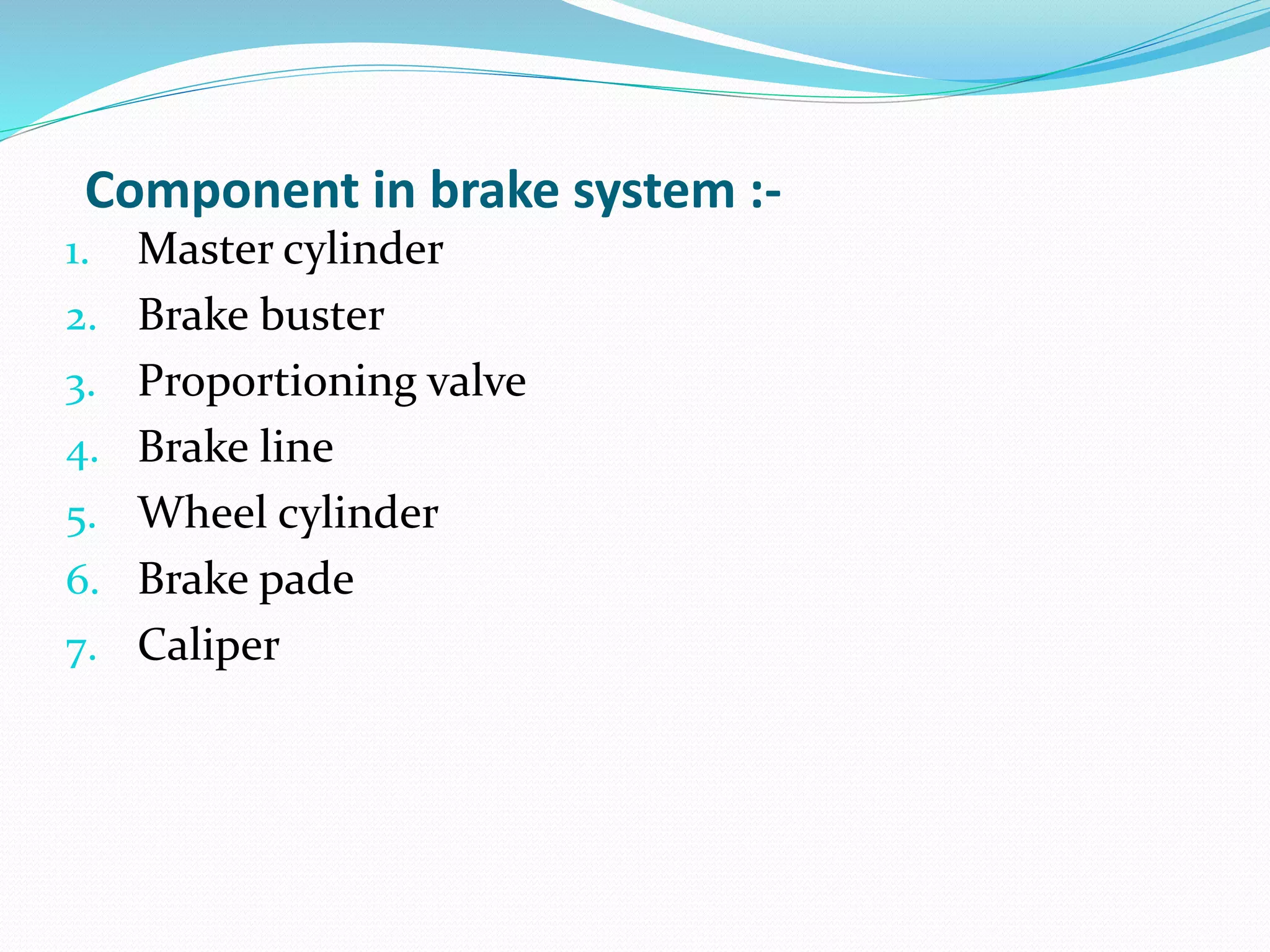 Component in brake system :-

1. Master cylinder
2. Brake buster
3. Proportioning valve
4. Brake line
5. Wheel cylinder
6. Brake pade
7. Caliper